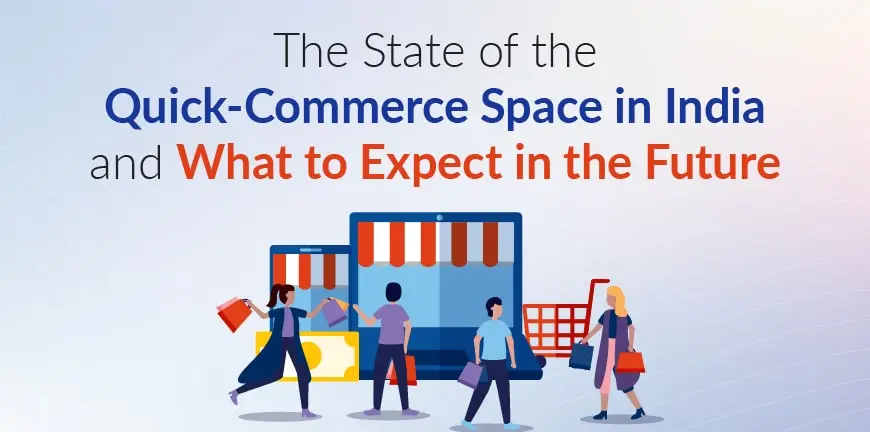 The State of the
Quick-Commerce Space in India
and What to Expect in the Future